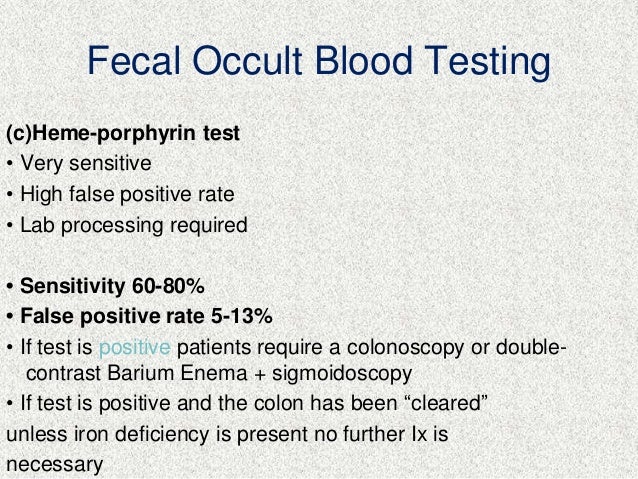 Fecal Occult Blood Testing

(c)Heme-porphyrin test
• Very sensitive
• High false positive rate
• Lab processing required

• Sensitivity 60-80%
• False positive rate 5-13%
• If test is positive patients require a colonoscopy or double-contrast Barium Enema + sigmoidoscopy
• If test is positive and the colon has been “cleared” unless iron deficiency is present no further Ix is necessary